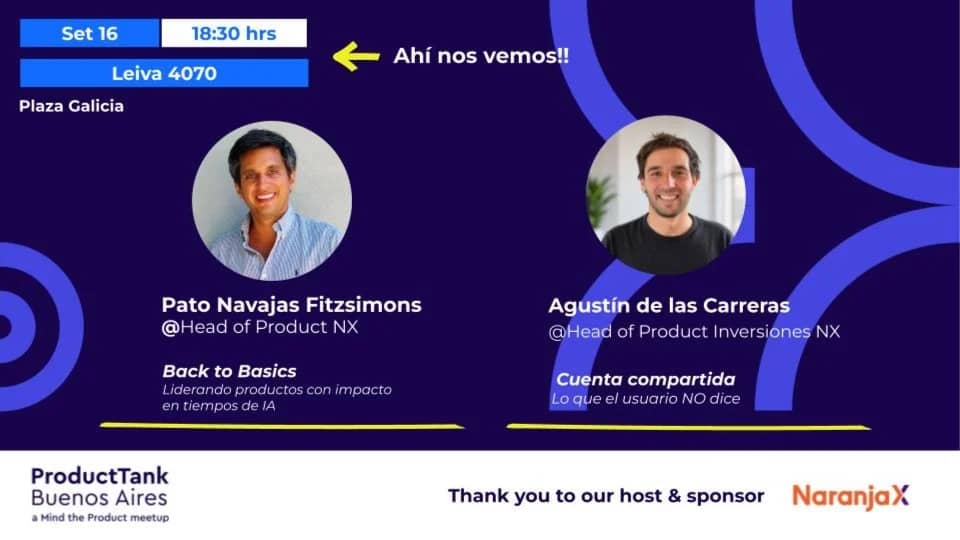 Set 16
18:30 hrs
Leiva 4070
Plaza Galicia

Ahí nos vemos!!

Pato Navajas Fitzsimons
@Head of Product NX

Back to Basics
Liderando productos con impacto en tiempos de IA

Agustín de las Carreras
@Head of Product Inversiones NX

Cuenta compartida
Lo que el usuario NO dice

ProductTank
Buenos Aires
a Mind the Product meetup

Thank you to our host & sponsor

NaranjaX